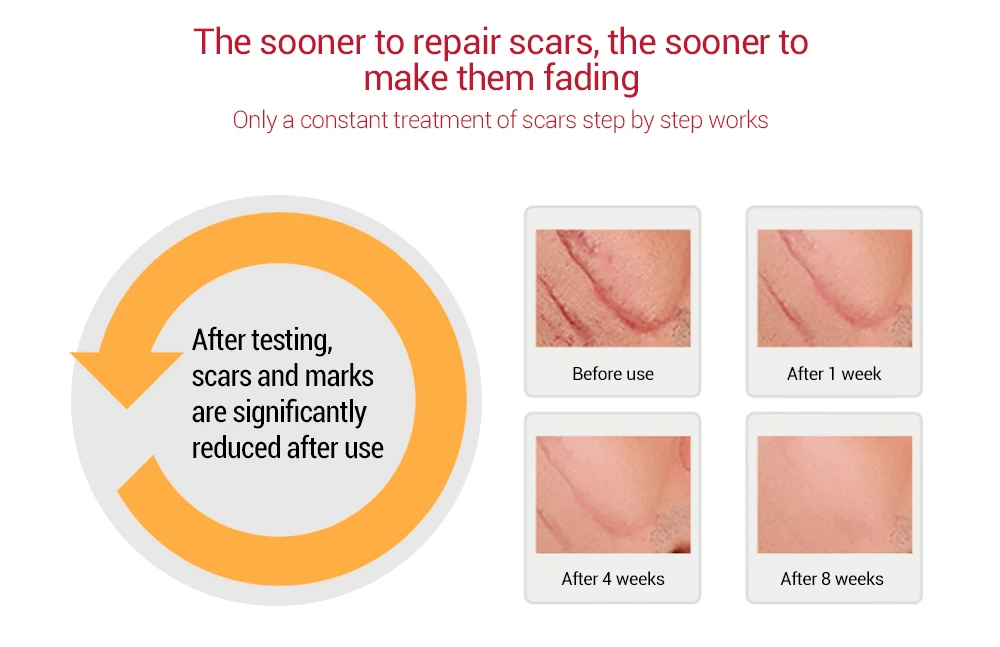 The sooner to repair scars, the sooner to make them fading

Only a constant treatment of scars step by step works

After testing, scars and marks are significantly reduced after use

Before use

After 1 week

After 4 weeks

After 8 weeks